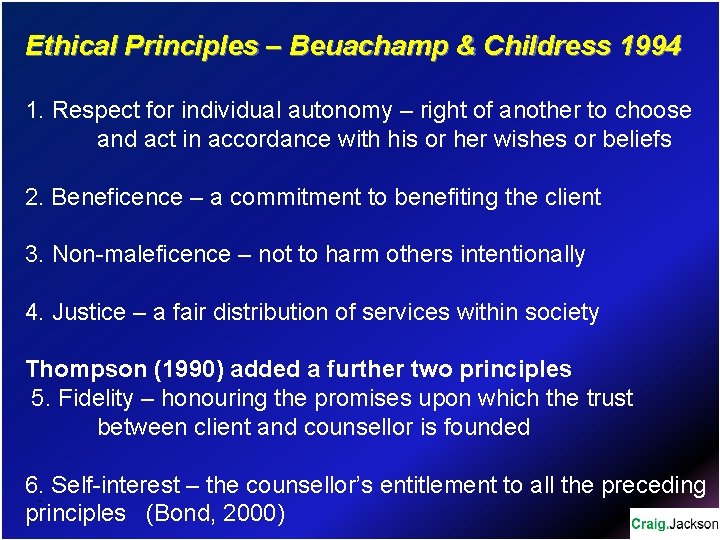 Ethical Principles – Beuachamp & Childress 1994

1. Respect for individual autonomy – right of another to choose and act in accordance with his or her wishes or beliefs

2. Beneficence – a commitment to benefiting the client

3. Non-maleficence – not to harm others intentionally

4. Justice – a fair distribution of services within society

Thompson (1990) added a further two principles
5. Fidelity – honouring the promises upon which the trust between client and counsellor is founded

6. Self-interest – the counsellor's entitlement to all the preceding principles (Bond, 2000)

Craig.Jackson